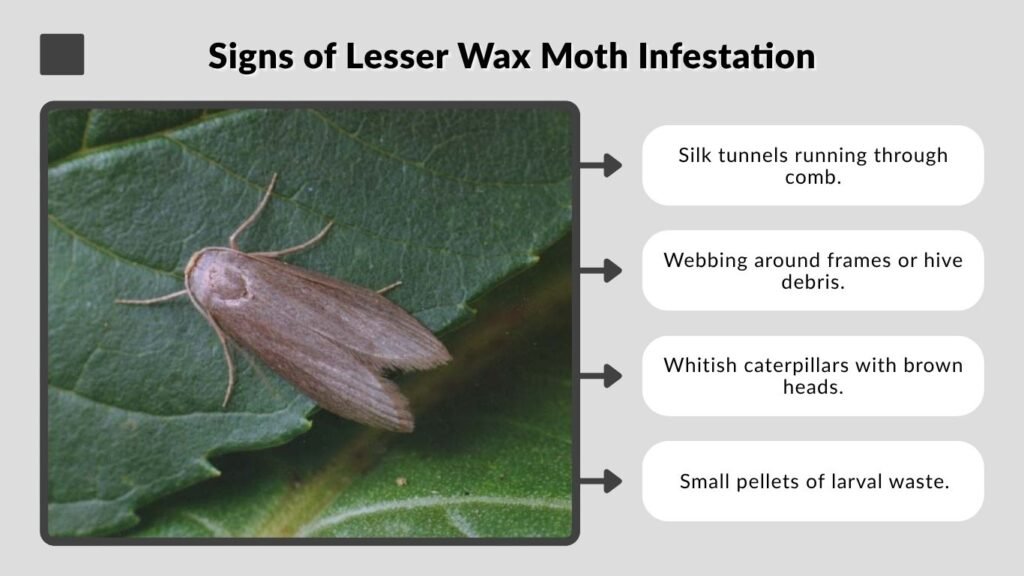 Signs of Lesser Wax Moth Infestation

Silk tunnels running through comb.

Webbing around frames or hive debris.

Whitish caterpillars with brown heads.

Small pellets of larval waste.